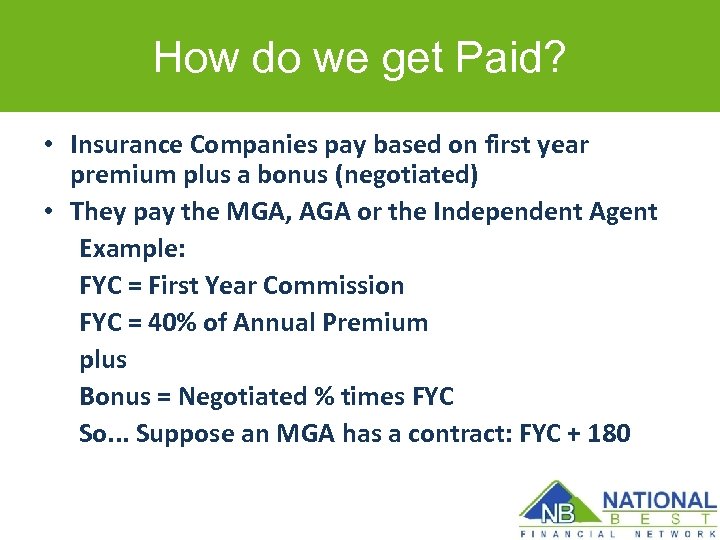 How do we get Paid?

• Insurance Companies pay based on first year premium plus a bonus (negotiated)
• They pay the MGA, AGA or the Independent Agent

Example:

FYC = First Year Commission

FYC = 40% of Annual Premium

plus

Bonus = Negotiated % times FYC

So... Suppose an MGA has a contract: FYC + 180

NB NATIONAL BEST FINANCIAL NETWORK